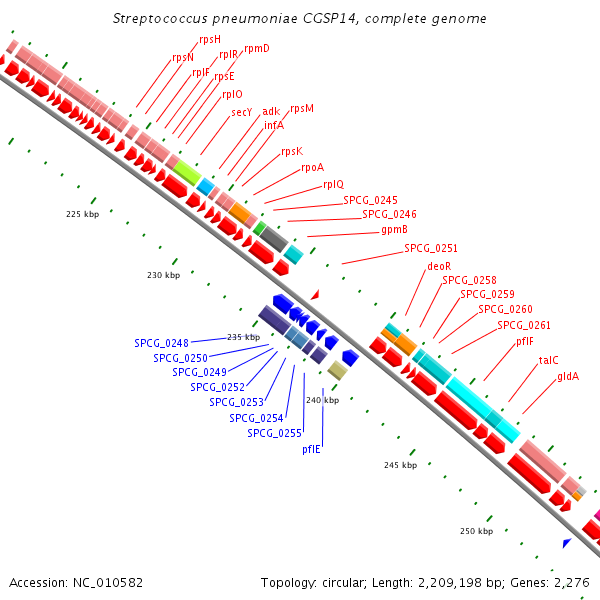 Streptococcus pneumoniae CGSP14, complete genome

rpsH
rpsN
rplR
rpmD
rplF
rpsE
rplO
secY
adk
rpsM
infA
rpsK
rpoA
rplQ
SPCG_0245
SPCG_0246
gpmB
SPCG_0251
deoR
SPCG_0258
SPCG_0259
SPCG_0260
SPCG_0261
pflF
talC
gldA

225 kbp
230 kbp
235 kbp
240 kbp
245 kbp
250 kbp

SPCG_0248
SPCG_0250
SPCG_0249
SPCG_0252
SPCG_0253
SPCG_0254
SPCG_0255
pflE

Accession: NC_010582

Topology: circular; Length: 2,209,198 bp; Genes: 2,276